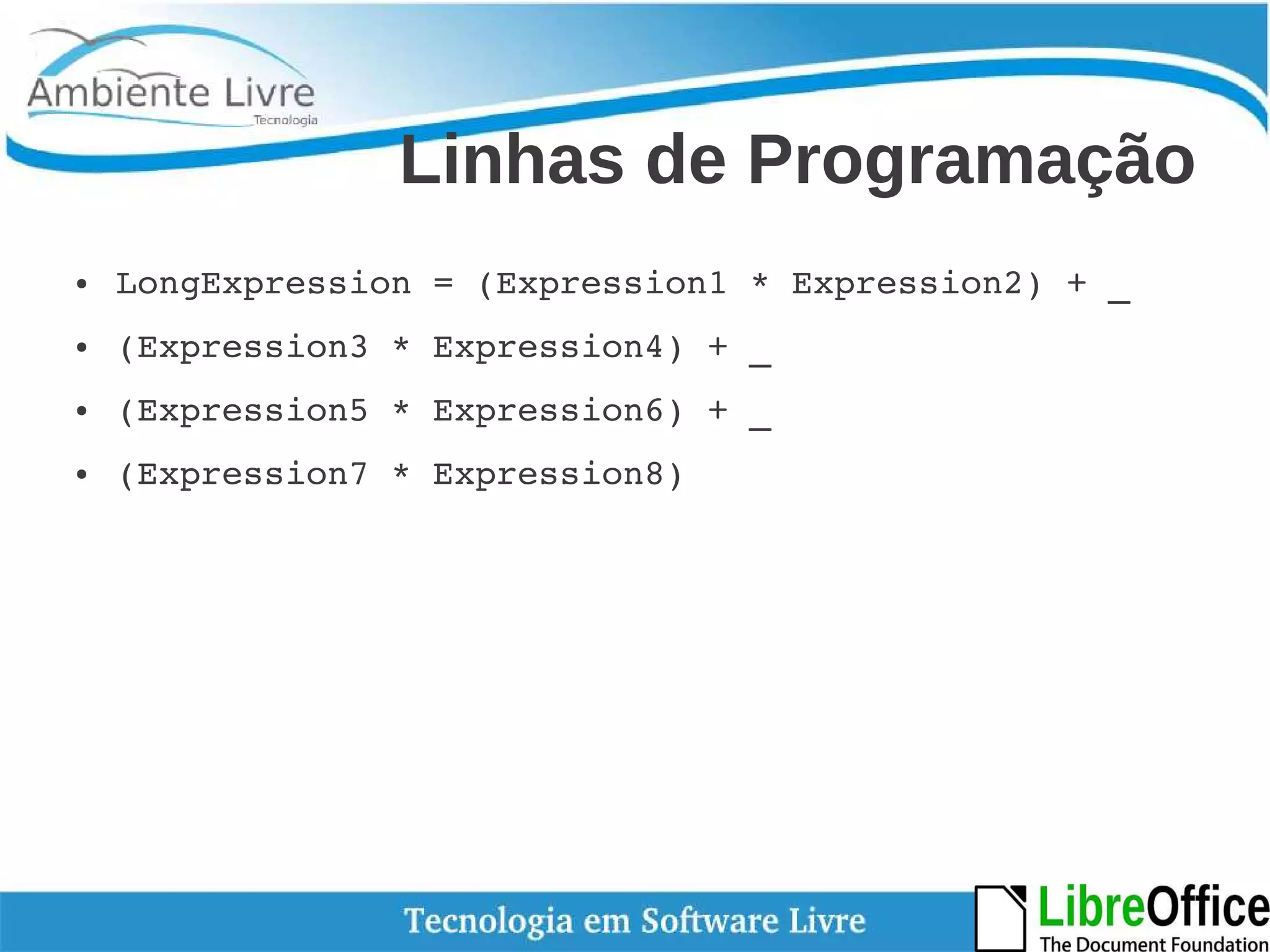 Ambiente Livre
Tecnologia

Linhas de Programação

• LongExpression = (Expression1 * Expression2) + _
• (Expression3 * Expression4) + _
• (Expression5 * Expression6) + _
• (Expression7 * Expression8)

Tecnologia em Software Livre

LibreOffice
The Document Foundation